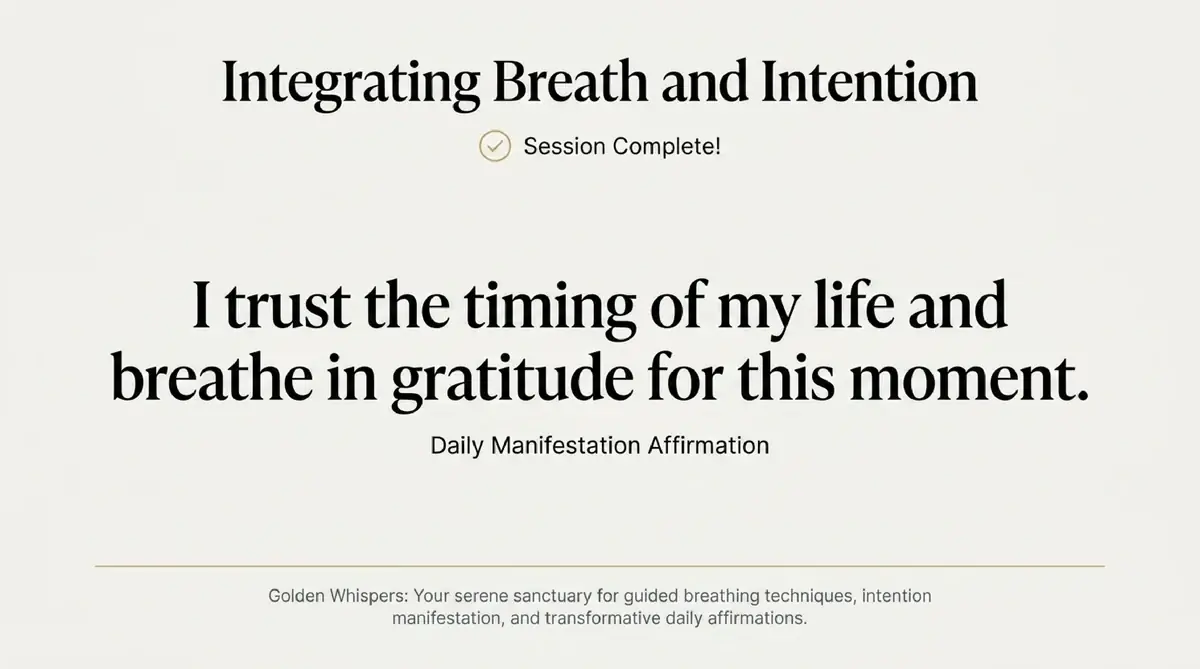 Integrating Breath and Intention

Session Complete!

I trust the timing of my life and breathe in gratitude for this moment.

Daily Manifestation Affirmation

Golden Whispers: Your serene sanctuary for guided breathing techniques, intention manifestation, and transformative daily affirmations.